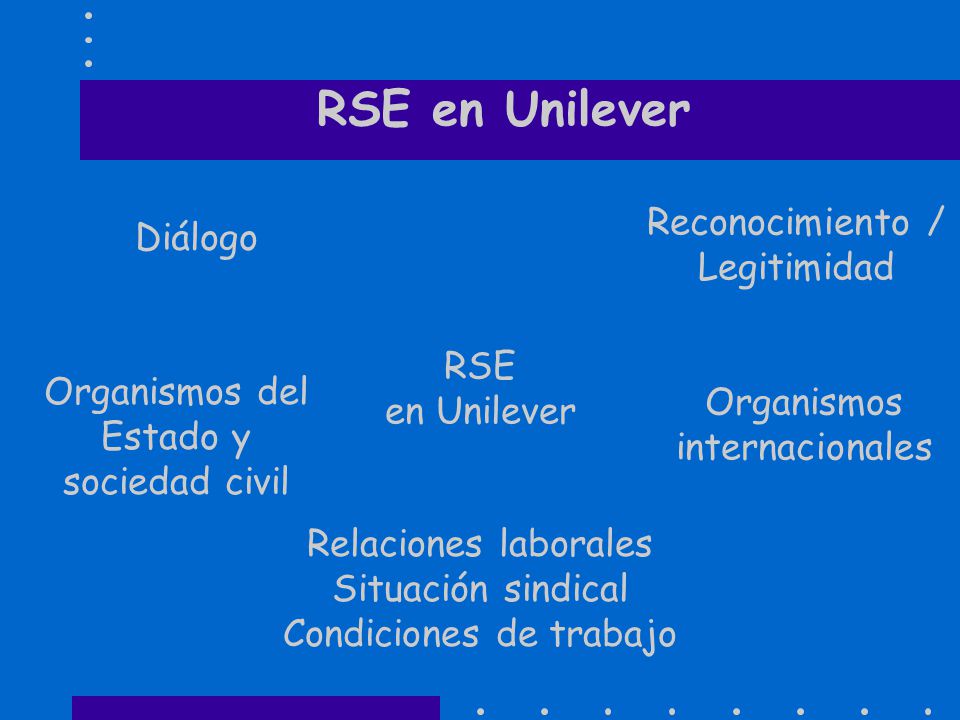 RSE en Unilever

Diálogo

Reconocimiento / Legitimidad

Organismos del Estado y sociedad civil

RSE en Unilever

Organismos internacionales

Relaciones laborales
Situación sindical
Condiciones de trabajo